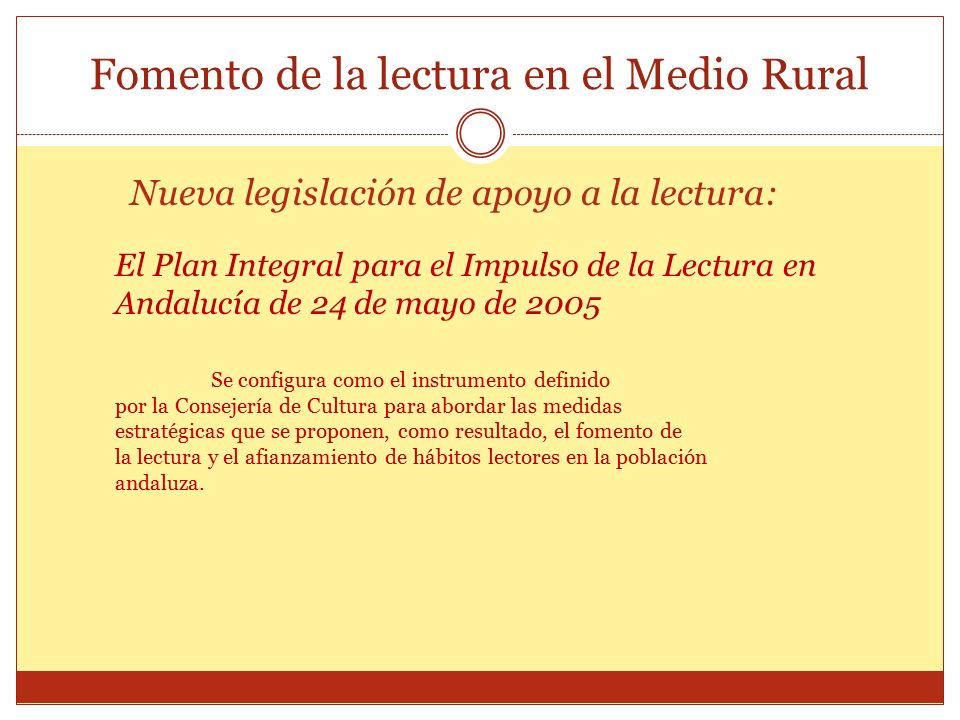 Fomento de la lectura en el Medio Rural

Nueva legislación de apoyo a la lectura:

El Plan Integral para el Impulso de la Lectura en Andalucía de 24 de mayo de 2005

Se configura como el instrumento definido por la Consejería de Cultura para abordar las medidas estratégicas que se proponen, como resultado, el fomento de la lectura y el afianzamiento de hábitos lectores en la población andaluza.